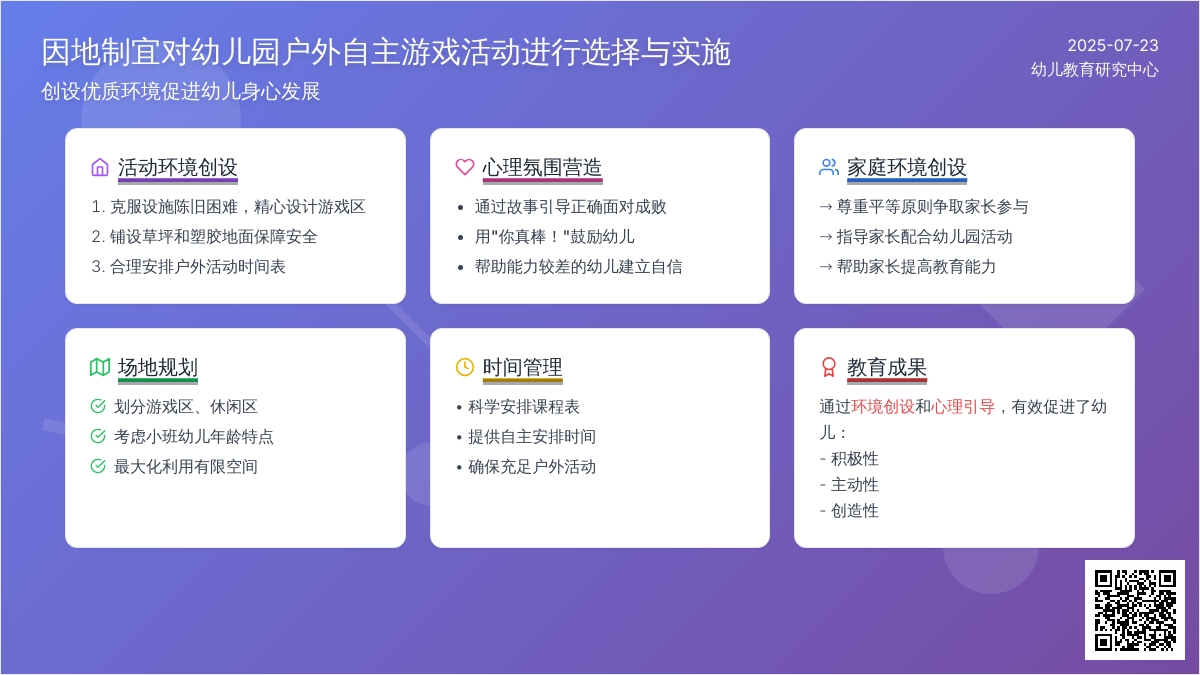 因地制宜对幼儿园户外自主游戏活动进行选择与实施
创设优质环境促进幼儿身心发展

2025-07-23
幼儿教育研究中心

活动环境创设
1. 克服设施陈旧困难，精心设计游戏区
2. 铺设草坪和塑胶地面保障安全
3. 合理安排户外活动时间表

心理氛围营造
• 通过故事引导正确面对成败
• 用"你真棒！"鼓励幼儿
• 帮助能力较差的幼儿建立自信

家庭环境创设
→ 尊重平等原则争取家长参与
→ 指导家长配合幼儿园活动
→ 帮助家长提高教育能力

场地规划
划分游戏区、休闲区
考虑小班幼儿年龄特点
最大化利用有限空间

时间管理
• 科学安排课程表
• 提供自主安排时间
• 确保充足户外活动

教育成果
通过环境创设和心理引导，有效促进了幼儿：
- 积极性
- 主动性
- 创造性